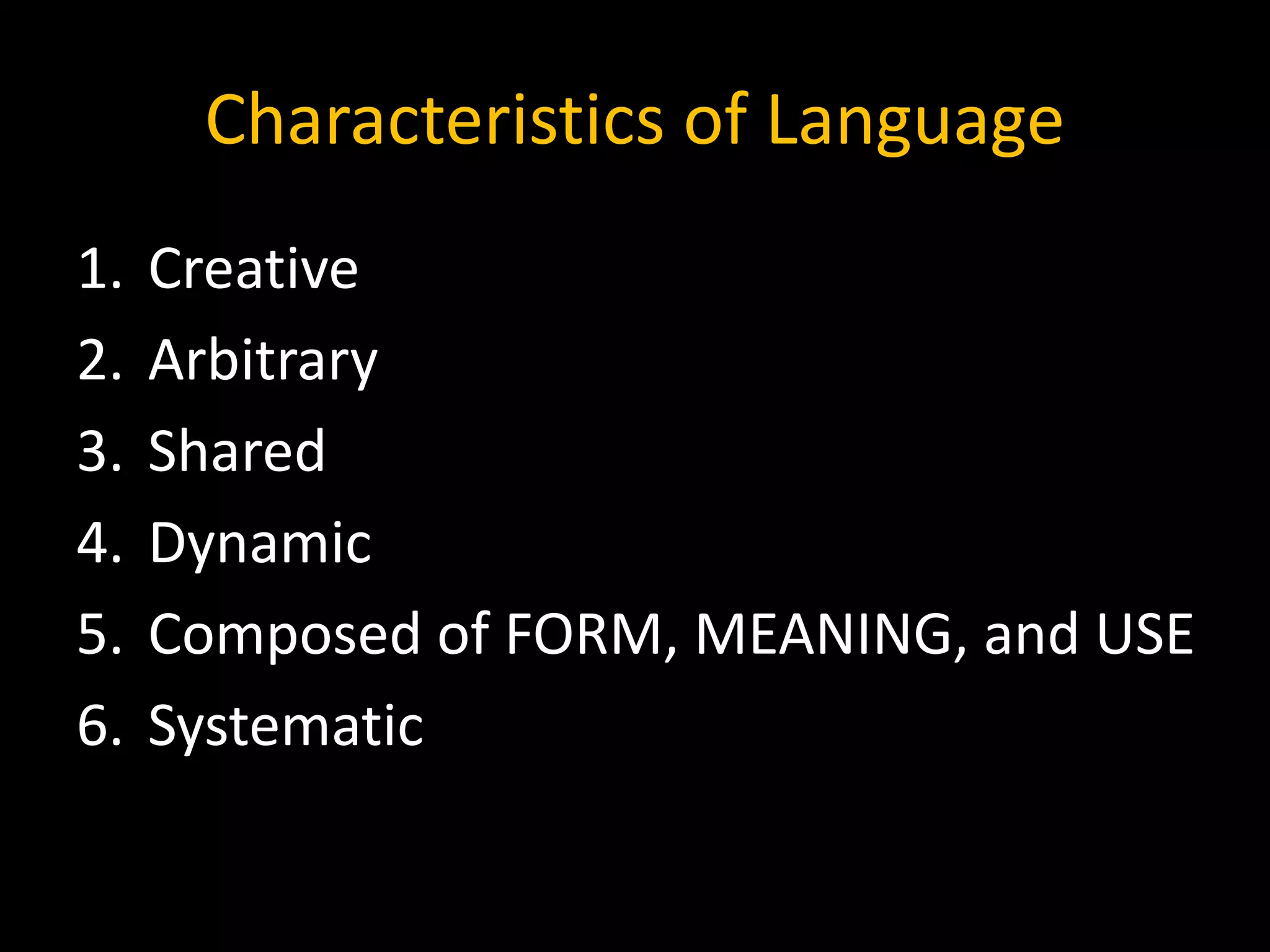 Characteristics of Language

1. Creative
2. Arbitrary
3. Shared
4. Dynamic
5. Composed of FORM, MEANING, and USE
6. Systematic